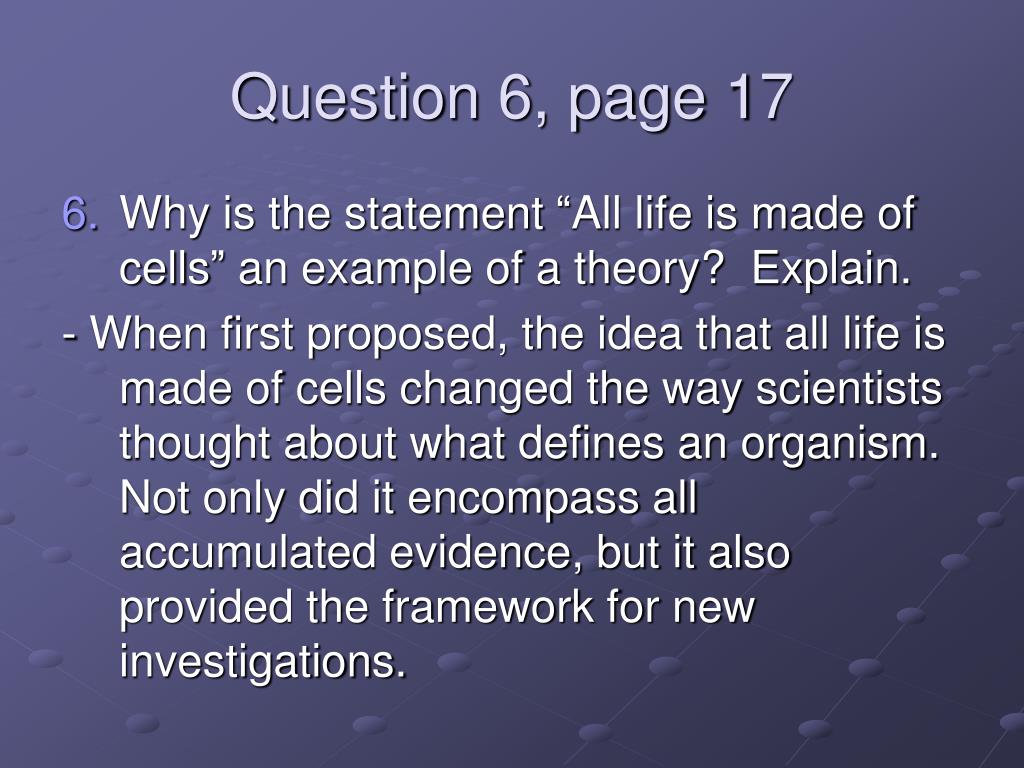 Question 6, page 17

6. Why is the statement “All life is made of cells” an example of a theory?  Explain.

- When first proposed, the idea that all life is made of cells changed the way scientists thought about what defines an organism. Not only did it encompass all accumulated evidence, but it also provided the framework for new investigations.